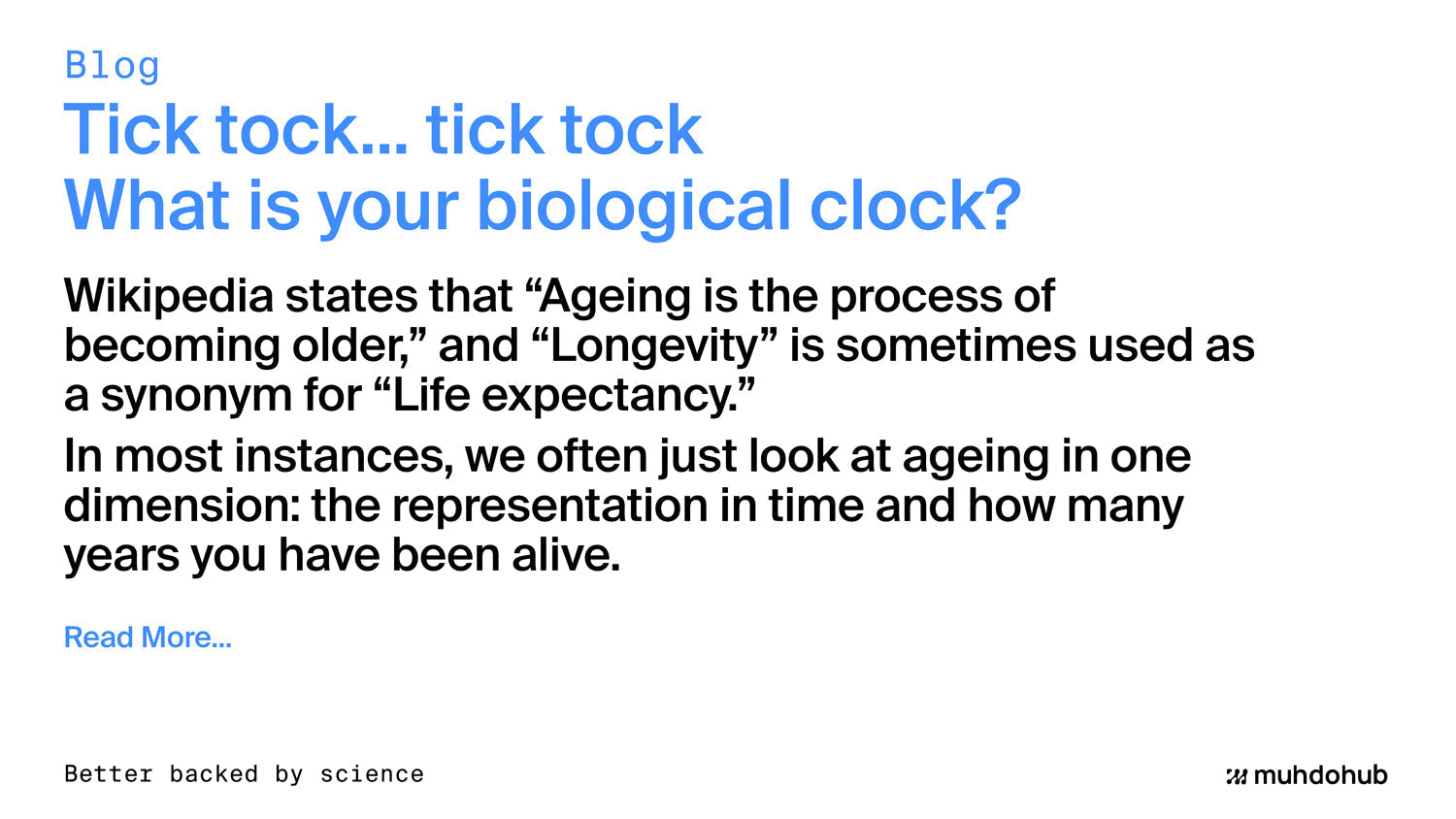 Blog

Tick tock... tick tock
What is your biological clock?

Wikipedia states that “Ageing is the process of becoming older,” and “Longevity” is sometimes used as a synonym for “Life expectancy.”

In most instances, we often just look at ageing in one dimension: the representation in time and how many years you have been alive.

Read More...

Better backed by science

muhdohub